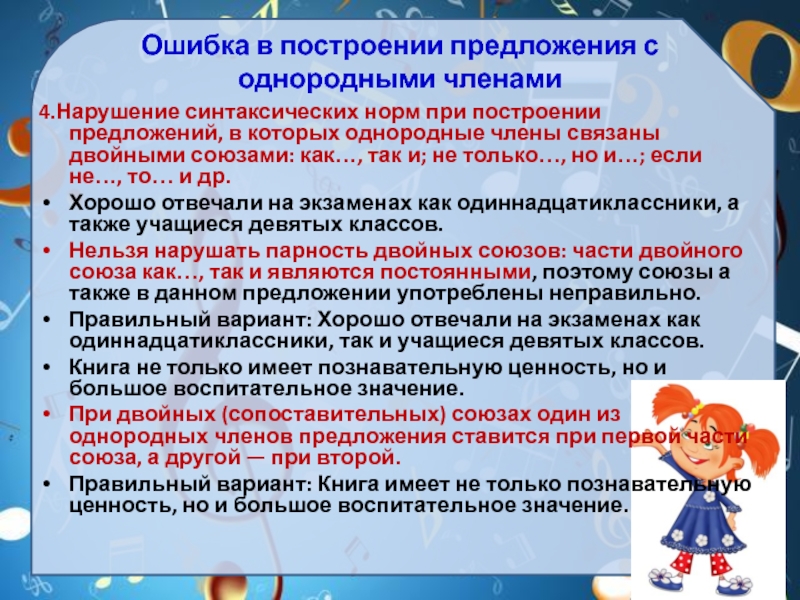 Ошибка в построении предложения с однородными членами

4.Нарушение синтаксических норм при построении предложений, в которых однородные члены связаны двойными союзами: как…, так и; не только…, но и…; если не…, то… и др.

• Хорошо отвечали на экзаменах как одиннадцатиклассники, а также учащиеся девятых классов.
• Нельзя нарушать парность двойных союзов: части двойного союза как…, так и являются постоянными, поэтому союзы а также в данном предложении употреблены неправильно.
• Правильный вариант: Хорошо отвечали на экзаменах как одиннадцатиклассники, так и учащиеся девятых классов.
• Книга не только имеет познавательную ценность, но и большое воспитательное значение.
• При двойных (сопоставительных) союзах один из однородных членов предложения ставится при первой части союза, а другой — при второй.
• Правильный вариант: Книга имеет не только познавательную ценность, но и большое воспитательное значение.